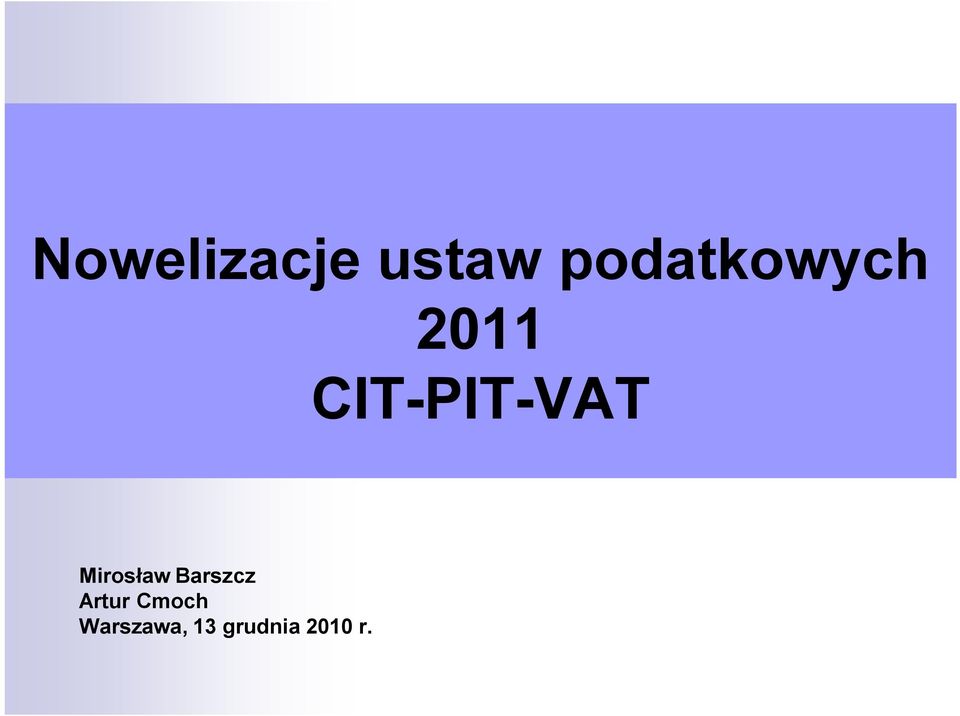 Nowelizacje ustaw podatkowych
2011
CIT-PIT-VAT

Mirosław Barszcz
Artur Cmoch
Warszawa, 13 grudnia 2010 r.